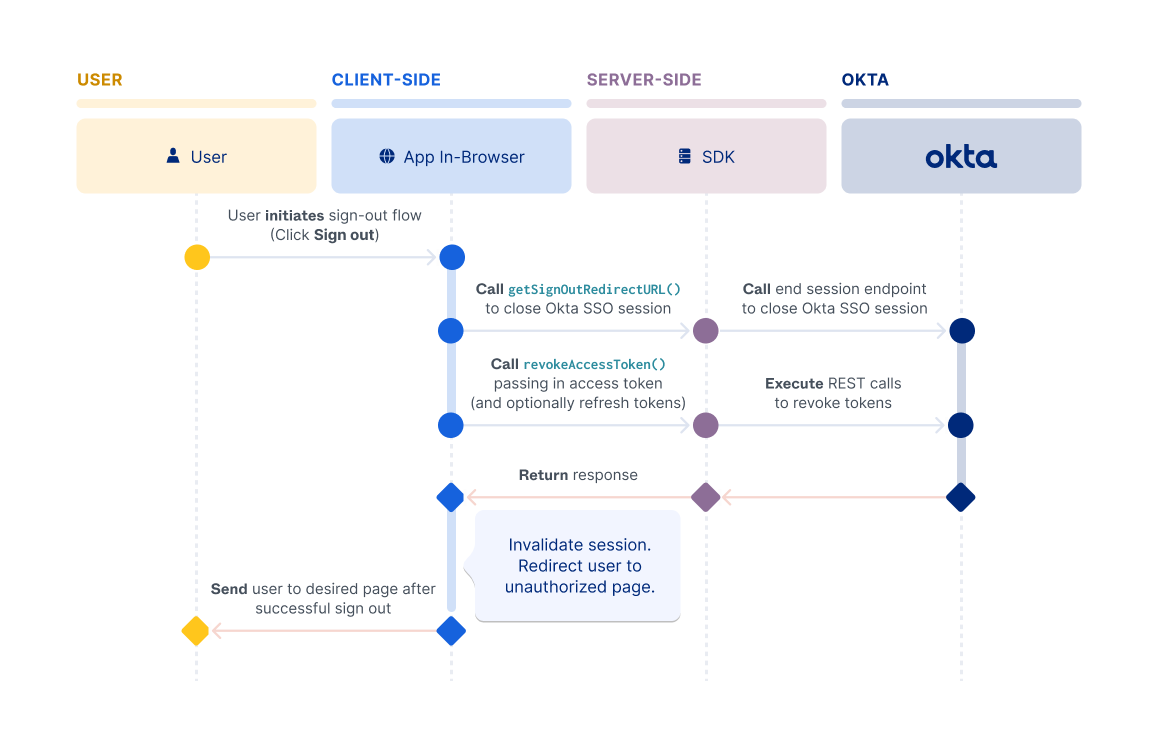 USER

CLIENT-SIDE

SERVER-SIDE

OKTA

User

App In-Browser

SDK

okta

User initiates sign-out flow (Click Sign out)

Call getSignOutRedirectURL() to close Okta SSO session

Call end session endpoint to close Okta SSO session

Call revokeAccessToken() passing in access token (and optionally refresh tokens)

Execute REST calls to revoke tokens

Return response

Invalidate session. Redirect user to unauthorized page.

Send user to desired page after successful sign out